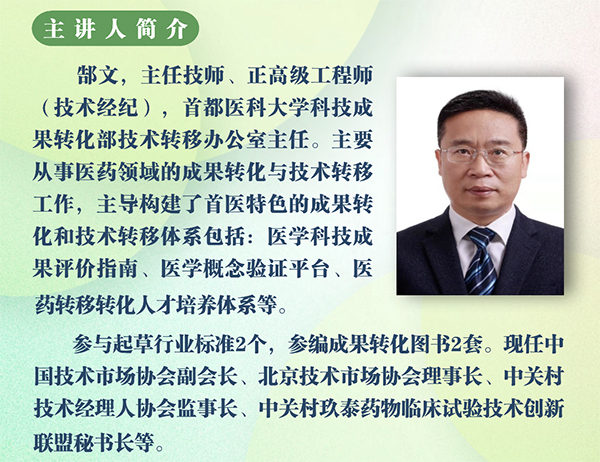 主讲人简介

郜文，主任技师、正高级工程师（技术经纪），首都医科大学科技成果转化部技术转移办公室主任。主要从事医药领域的成果转化与技术转移工作，主导构建了首医特色的成果转化和技术转移体系包括：医学科技成果评价指南、医学概念验证平台、医药转移转化人才培养体系等。

参与起草行业标准2个，参编成果转化图书2套。现任中国技术市场协会副会长、北京技术市场协会理事长、中关村技术经理人协会监事长、中关村玖泰药物临床试验技术创新联盟秘书长等。